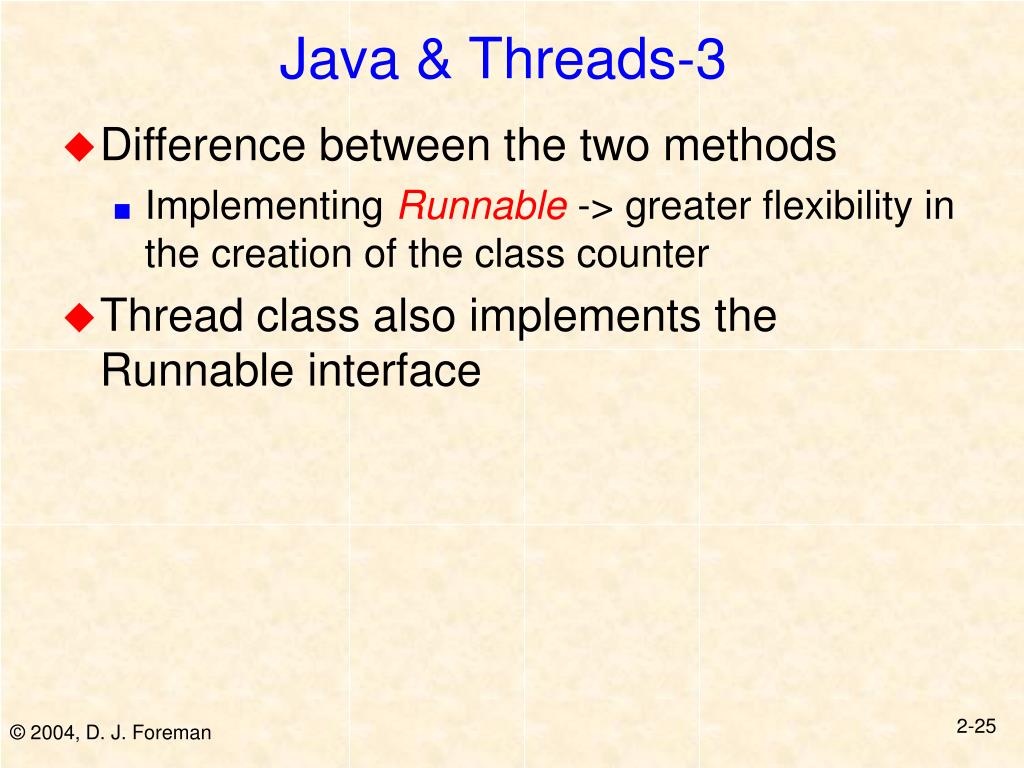 Java & Threads-3

Difference between the two methods

Implementing Runnable -> greater flexibility in the creation of the class counter

Thread class also implements the Runnable interface

© 2004, D. J. Foreman

2-25